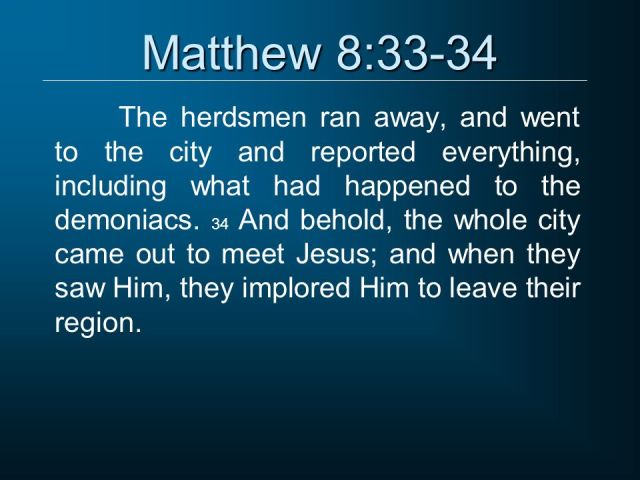 Matthew 8:33-34

The herdsmen ran away, and went to the city and reported everything, including what had happened to the demoniacs. 34 And behold, the whole city came out to meet Jesus; and when they saw Him, they implored Him to leave their region.